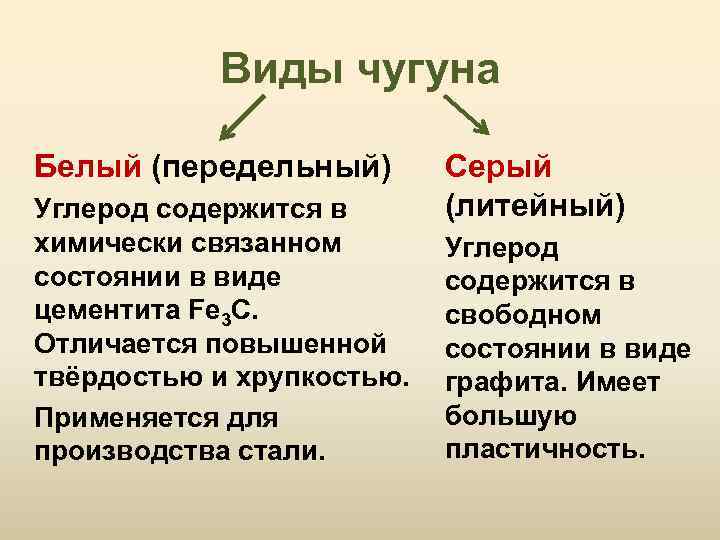 Виды чугуна

Белый (передельный)

Углерод содержится в химически связанном состоянии в виде цементита $Fe_3C$. Отличается повышенной твёрдостью и хрупкостью.

Применяется для производства стали.

Серый (литейный)

Углерод содержится в свободном состоянии в виде графита. Имеет большую пластичность.